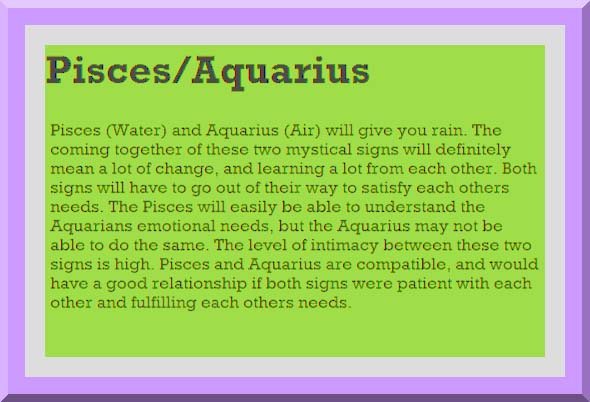 Pisces/Aquarius

Pisces (Water) and Aquarius (Air) will give you rain. The coming together of these two mystical signs will definitely mean a lot of change, and learning a lot from each other. Both signs will have to go out of their way to satisfy each others needs. The Pisces will easily be able to understand the Aquarians emotional needs, but the Aquarius may not be able to do the same. The level of intimacy between these two signs is high. Pisces and Aquarius are compatible, and would have a good relationship if both signs were patient with each other and fulfilling each others needs.